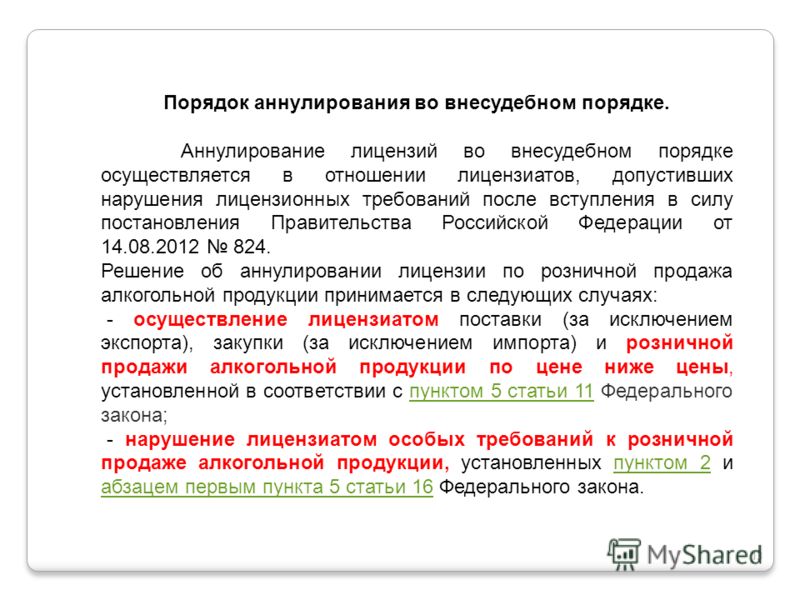 Порядок аннулирования во внесудебном порядке.

Аннулирование лицензий во внесудебном порядке осуществляется в отношении лицензиатов, допустивших нарушения лицензионных требований после вступления в силу постановления Правительства Российской Федерации от 14.08.2012 № 824.

Решение об аннулировании лицензии по розничной продажа алкогольной продукции принимается в следующих случаях:

- осуществление лицензиатом поставки (за исключением экспорта), закупки (за исключением импорта) и розничной продажи алкогольной продукции по цене ниже цены, установленной в соответствии с пунктом 5 статьи 11 Федерального закона;

- нарушение лицензиатом особых требований к розничной продаже алкогольной продукции, установленных пунктом 2 и абзацем первым пункта 5 статьи 16 Федерального закона.

MyShared